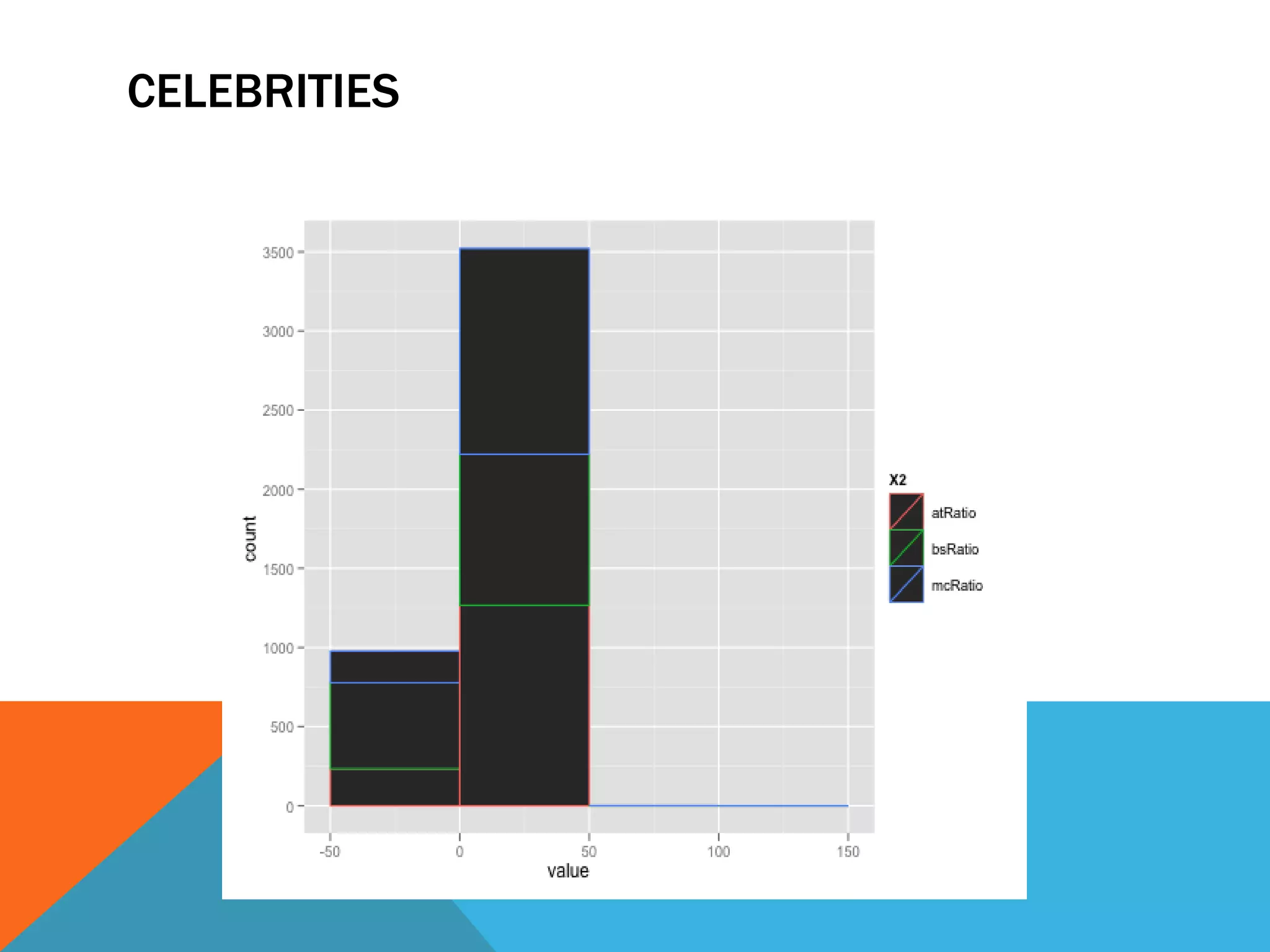 CELEBRITIES

3500
3000
2500
2000
1500
1000
500
0
count

-50
0
50
100
150
value

X2
atRatio
bsRatio
mcRatio